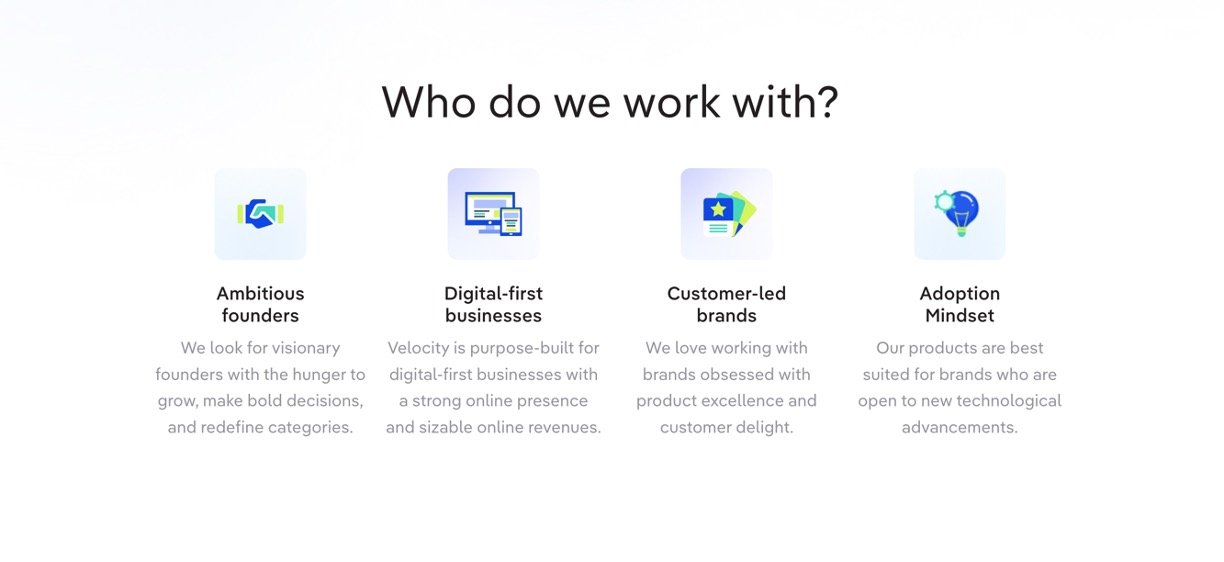 Who do we work with?

Ambitious founders

We look for visionary founders with the hunger to grow, make bold decisions, and redefine categories.

Digital-first businesses

Velocity is purpose-built for digital-first businesses with a strong online presence and sizable online revenues.

Customer-led brands

We love working with brands obsessed with product excellence and customer delight.

Adoption Mindset

Our products are best suited for brands who are open to new technological advancements.